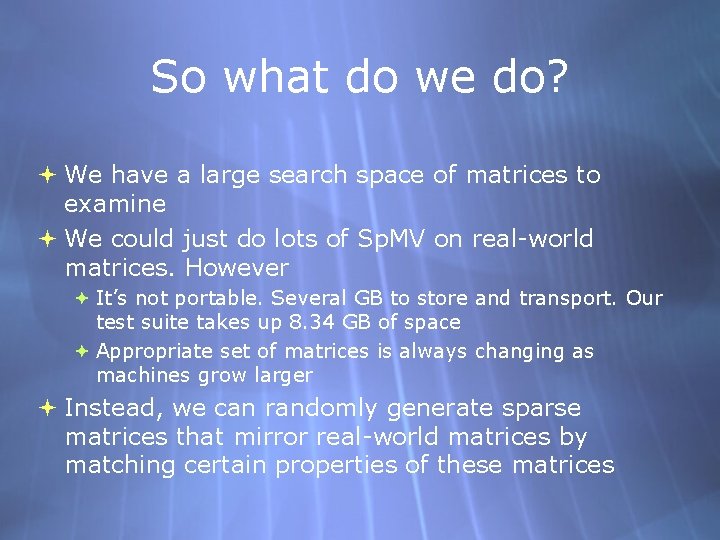 So what do we do?

We have a large search space of matrices to examine

We could just do lots of SpMV on real-world matrices. However

It's not portable. Several GB to store and transport. Our test suite takes up 8.34 GB of space

Appropriate set of matrices is always changing as machines grow larger

Instead, we can randomly generate sparse matrices that mirror real-world matrices by matching certain properties of these matrices